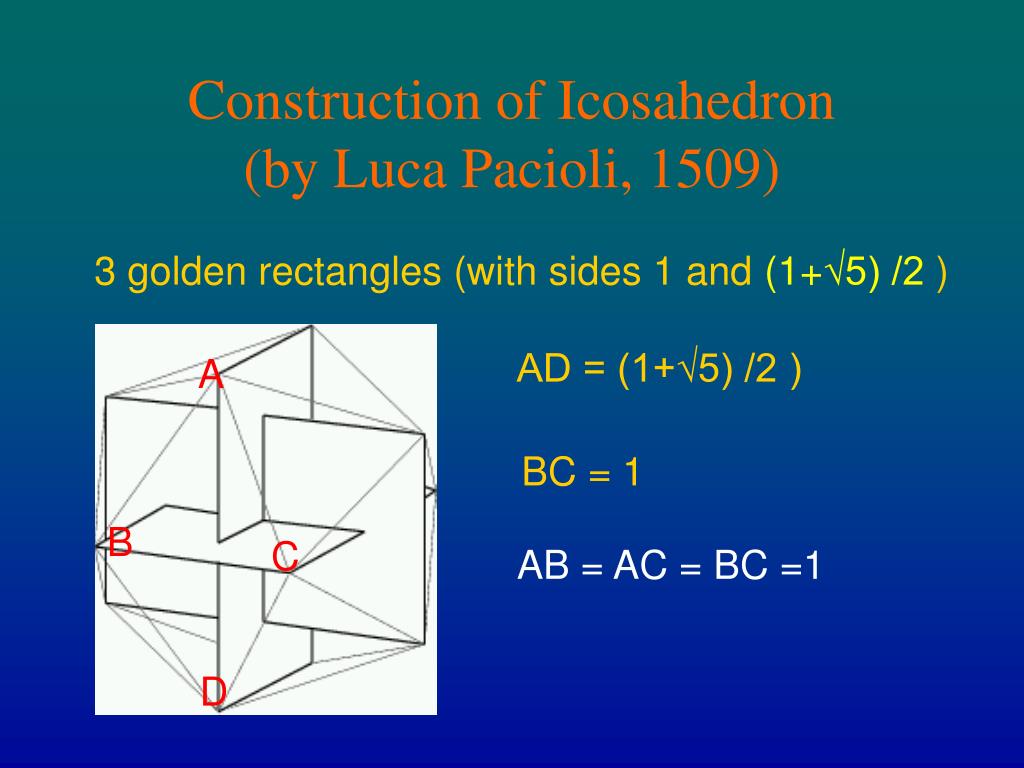 Construction of Icosahedron
(by Luca Pacioli, 1509)

3 golden rectangles (with sides 1 and $(1+\sqrt{5})/2$ )

A

B

C

D

AD = $(1+\sqrt{5})/2$ )

BC = 1

AB = AC = BC =1